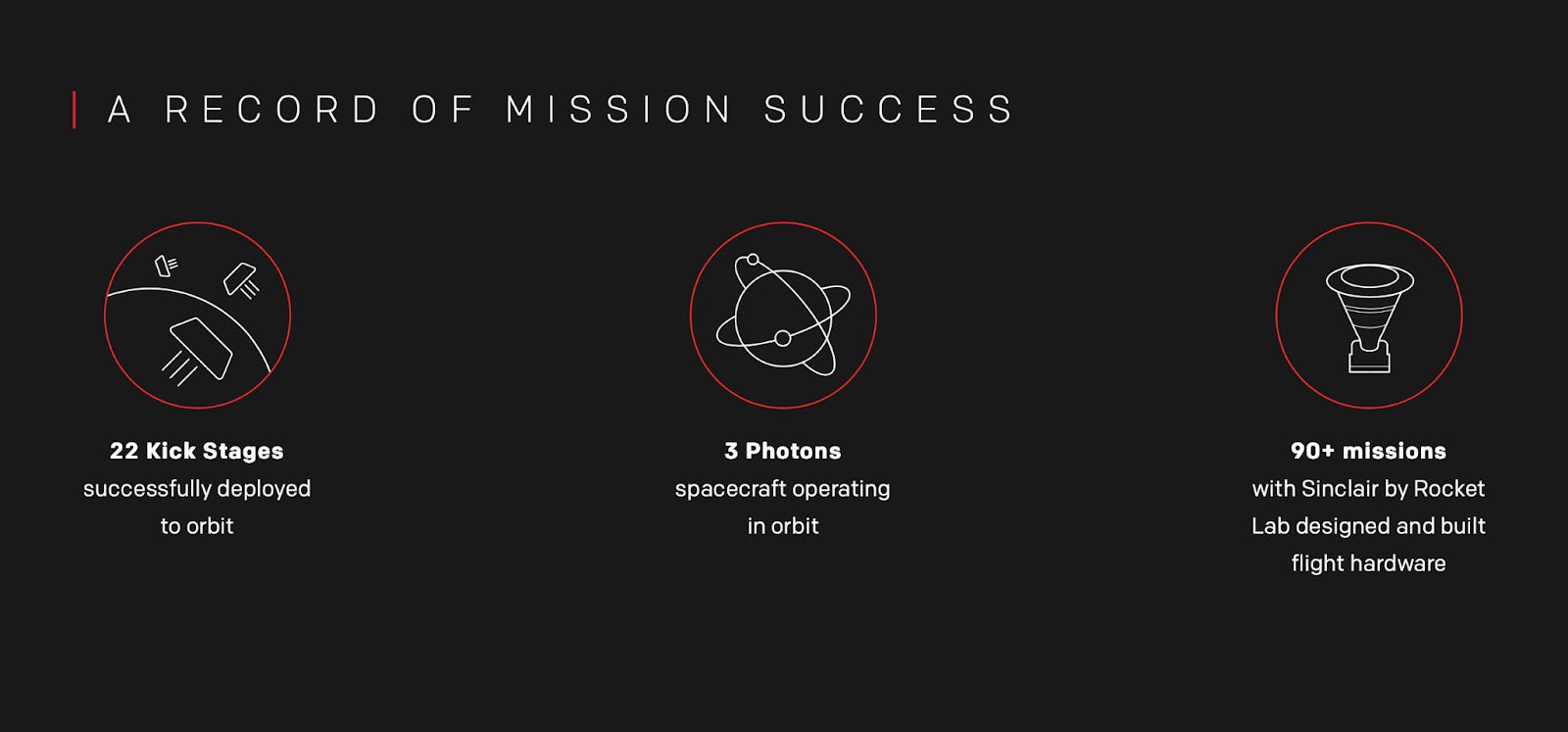 A RECORD OF MISSION SUCCESS

22 Kick Stages
successfully deployed to orbit

3 Photons
spacecraft operating in orbit

90+ missions
with Sinclair by Rocket Lab designed and built flight hardware